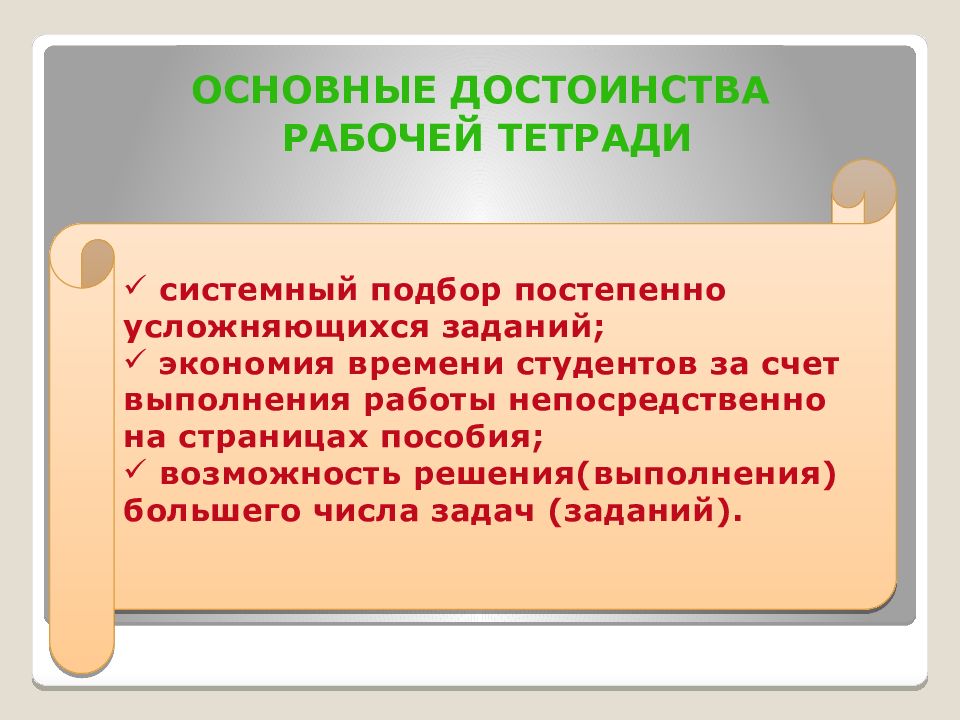 ОСНОВНЫЕ ДОСТОИНСТВА РАБОЧЕЙ ТЕТРАДИ

✓ системный подбор постепенно усложняющихся заданий;
✓ экономия времени студентов за счет выполнения работы непосредственно на страницах пособия;
✓ возможность решения(выполнения) большего числа задач (заданий).